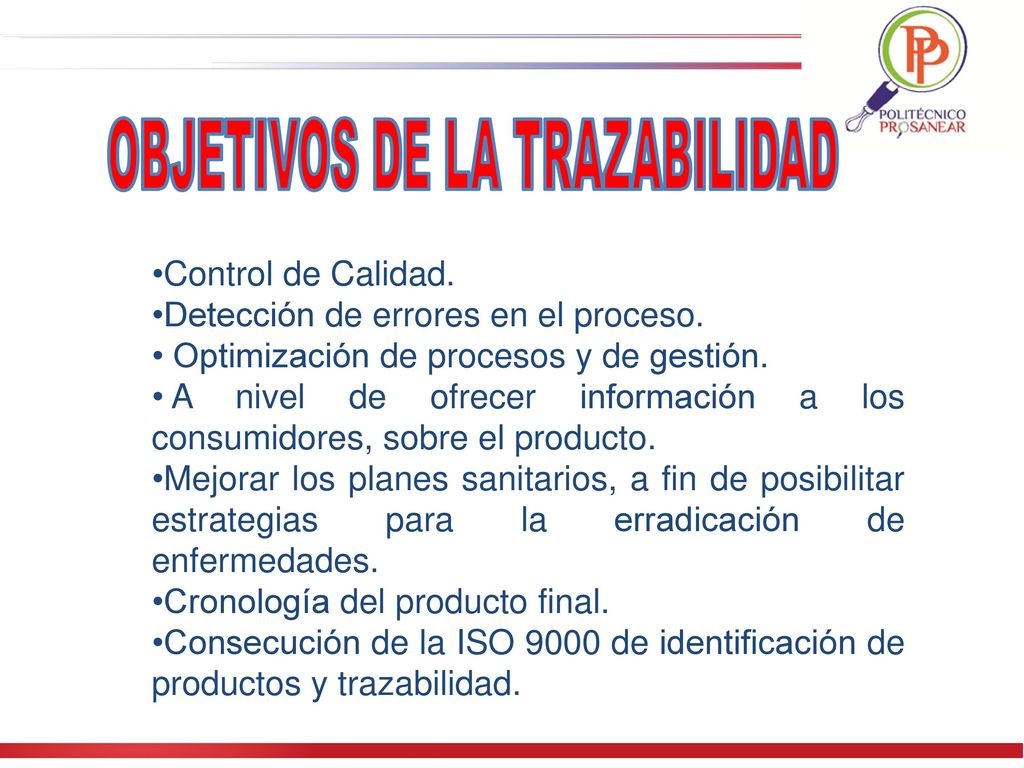 PP
POLITÉCNICO
PROSANEAR

OBJETIVOS DE LA TRAZABILIDAD

•Control de Calidad.
•Detección de errores en el proceso.
• Optimización de procesos y de gestión.
• A nivel de ofrecer información a los consumidores, sobre el producto.
•Mejorar los planes sanitarios, a fin de posibilitar estrategias para la erradicación de enfermedades.
•Cronología del producto final.
•Consecución de la ISO 9000 de identificación de productos y trazabilidad.